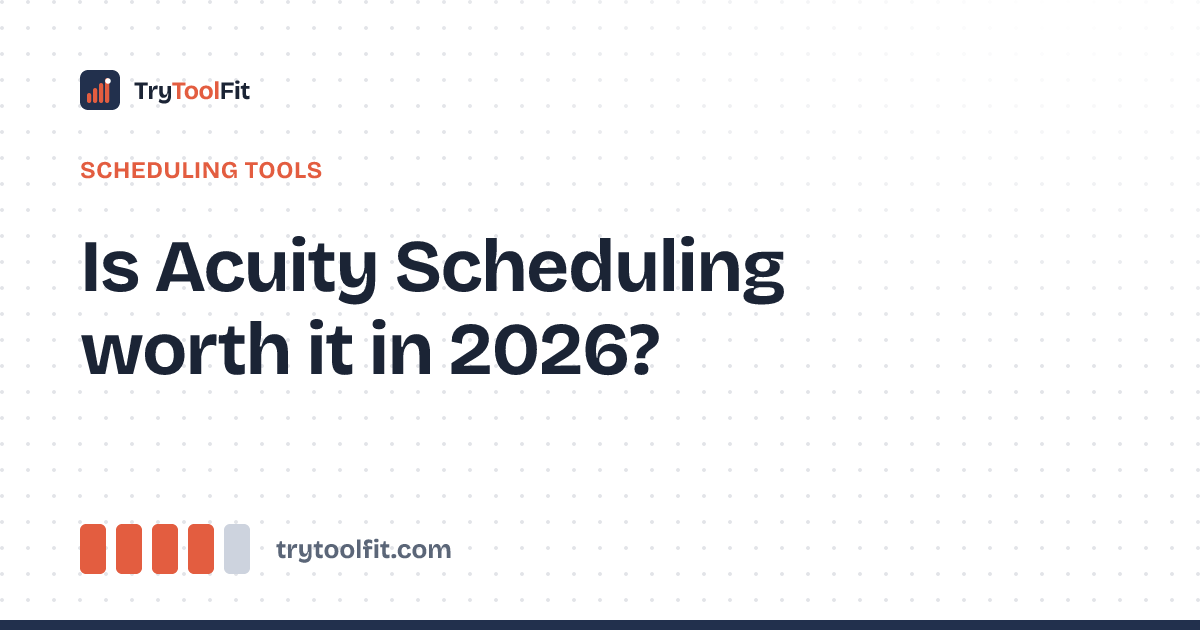 TryToolFit

SCHEDULING TOOLS

Is Acuity Scheduling worth it in 2026?

trytoolfit.com